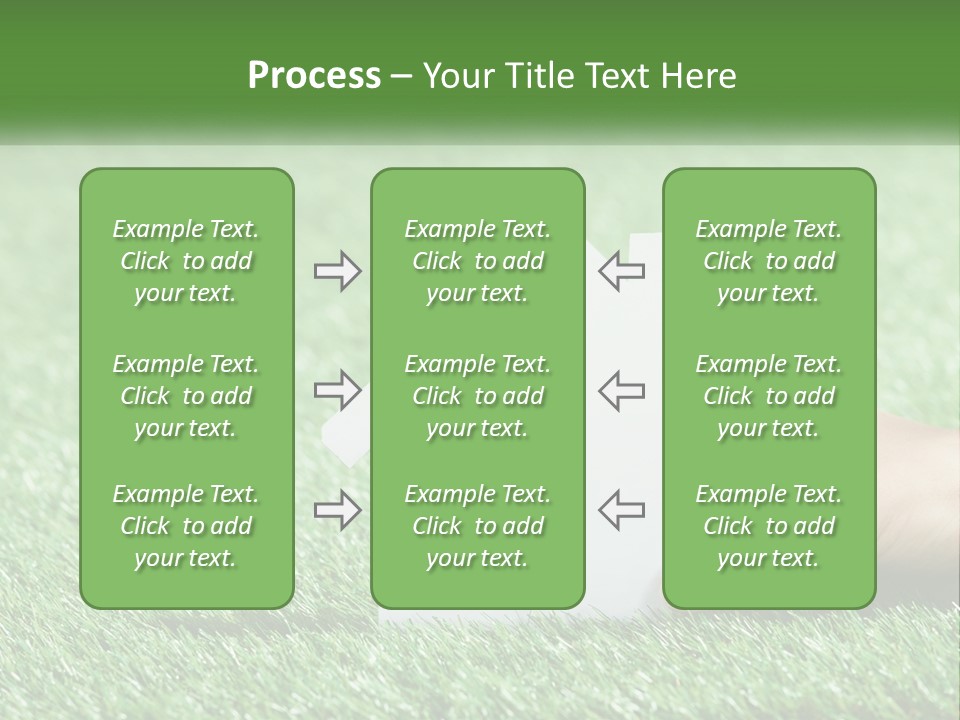 Process – Your Title Text Here

Example Text. Click to add your text.

Example Text. Click to add your text.

Example Text. Click to add your text.

Example Text. Click to add your text.

Example Text. Click to add your text.

Example Text. Click to add your text.

Example Text. Click to add your text.

Example Text. Click to add your text.

Example Text. Click to add your text.